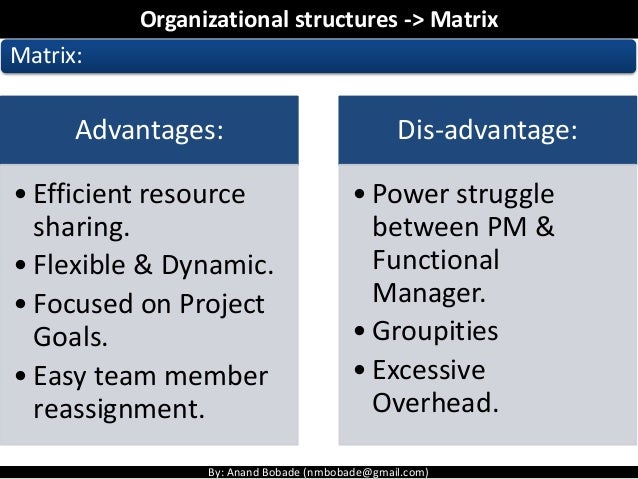 Organizational structures -> Matrix

Matrix:

Advantages:

• Efficient resource sharing.
• Flexible & Dynamic.
• Focused on Project Goals.
• Easy team member reassignment.

Dis-advantage:

• Power struggle between PM & Functional Manager.
• Groupities
• Excessive Overhead.

By: Anand Bobade (nmbobade@gmail.com)